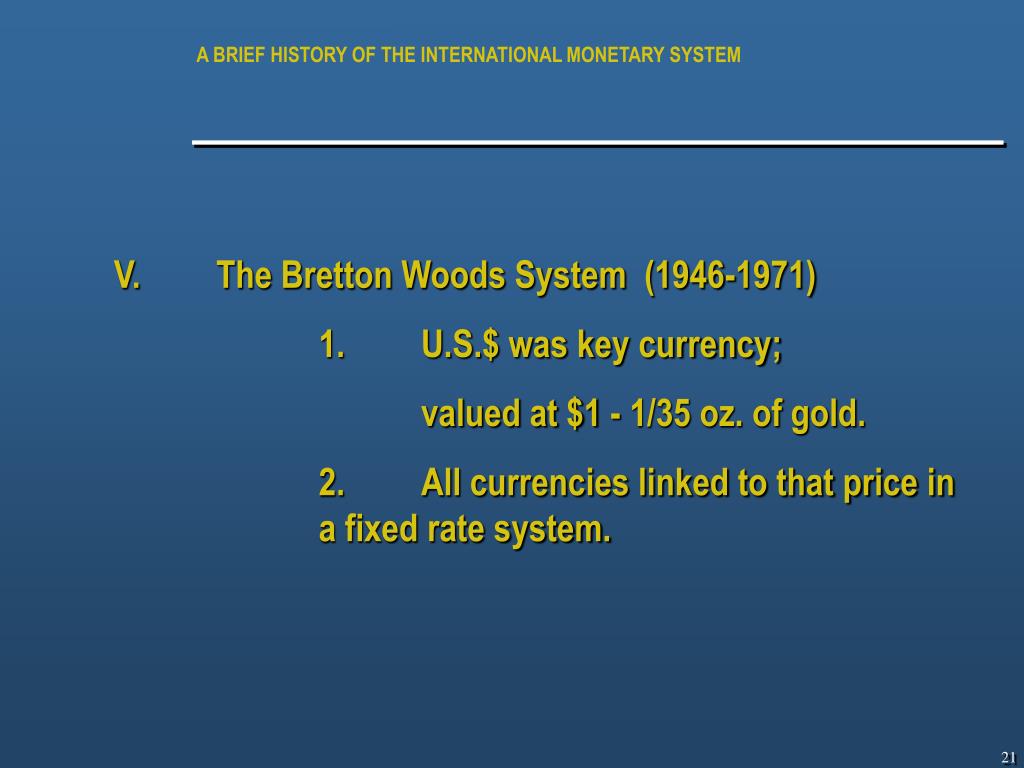 A BRIEF HISTORY OF THE INTERNATIONAL MONETARY SYSTEM

V. The Bretton Woods System (1946-1971)

1. U.S.\$ was key currency;

valued at \$1 - 1/35 oz. of gold.

2. All currencies linked to that price in a fixed rate system.

21